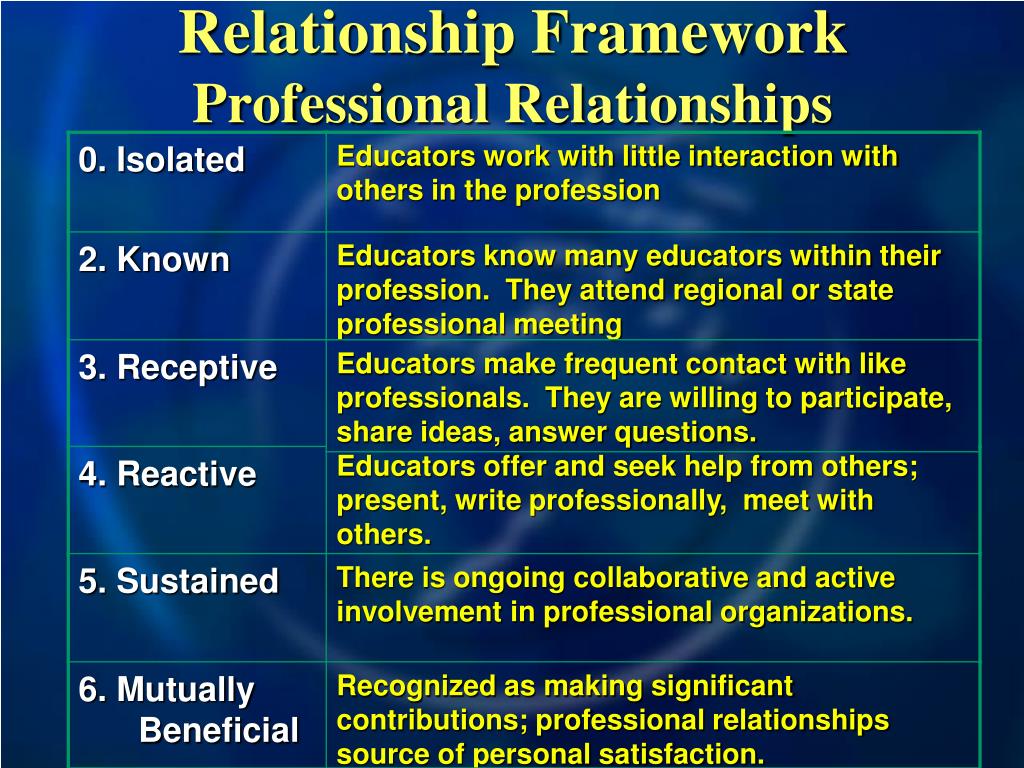 Relationship Framework
Professional Relationships

| 0. Isolated | Educators work with little interaction with others in the profession |
|---|---|
| 2. Known | Educators know many educators within their profession. They attend regional or state professional meeting |
| 3. Receptive | Educators make frequent contact with like professionals. They are willing to participate, share ideas, answer questions. |
| 4. Reactive | Educators offer and seek help from others; present, write professionally, meet with others. |
| 5. Sustained | There is ongoing collaborative and active involvement in professional organizations. |
| 6. Mutually Beneficial | Recognized as making significant contributions; professional relationships source of personal satisfaction. |